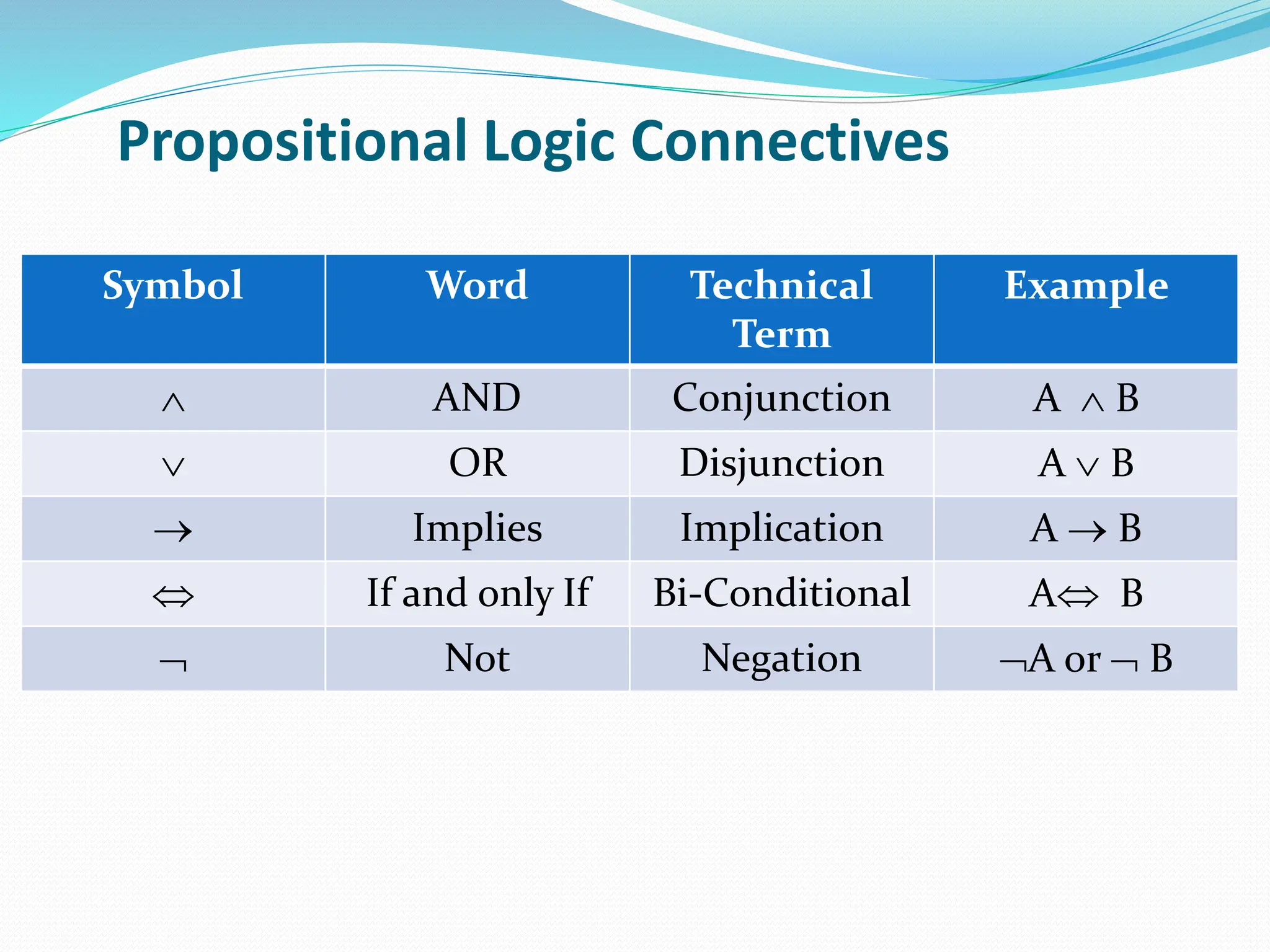 Propositional Logic Connectives

| Symbol | Word | Technical Term | Example |
|---|---|---|---|
| $\wedge$ | AND | Conjunction | $A \wedge B$ |
| $\vee$ | OR | Disjunction | $A \vee B$ |
| $\rightarrow$ | Implies | Implication | $A \rightarrow B$ |
| $\Leftrightarrow$ | If and only If | Bi-Conditional | $A \Leftrightarrow B$ |
| $\neg$ | Not | Negation | $\neg A$ or $\neg B$ |